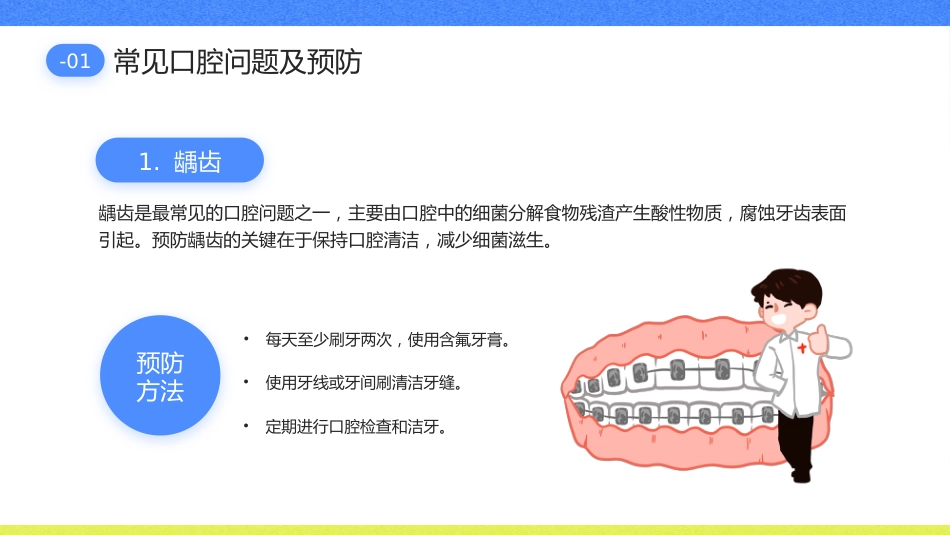 -01 常见口腔问题及预防

1. 龋齿

龋齿是最常见的口腔问题之一，主要由口腔中的细菌分解食物残渣产生酸性物质，腐蚀牙齿表面引起。预防龋齿的关键在于保持口腔清洁，减少细菌滋生。

预防方法

• 每天至少刷牙两次，使用含氟牙膏。

• 使用牙线或牙间刷清洁牙缝。

• 定期进行口腔检查和洁牙。